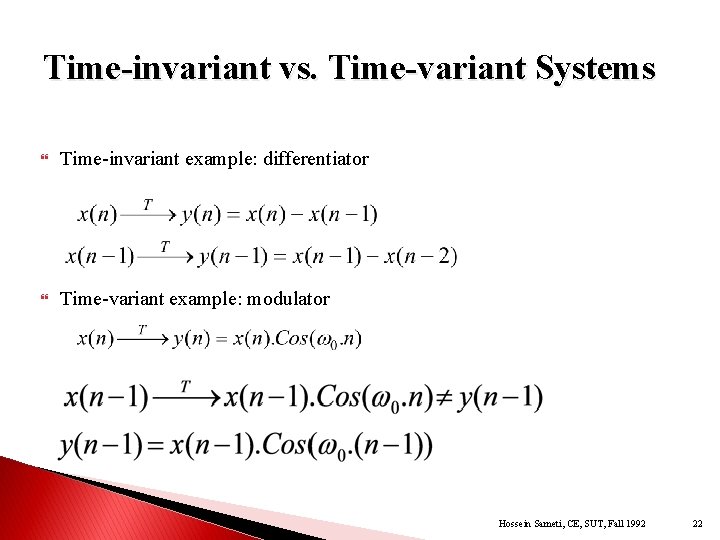 Time-invariant vs. Time-variant Systems

Time-invariant example: differentiator

$x(n) \xrightarrow{T} y(n) = x(n) - x(n-1)$

$x(n-1) \xrightarrow{T} y(n-1) = x(n-1) - x(n-2)$

Time-variant example: modulator

$x(n) \xrightarrow{T} y(n) = x(n).Cos(\omega_0.n)$

$x(n-1) \xrightarrow{T} x(n-1).Cos(\omega_0.n) \neq y(n-1)$

$y(n-1) = x(n-1).Cos(\omega_0.(n-1))$

Hossein Sameti, CE, SUT, Fall 1992

22